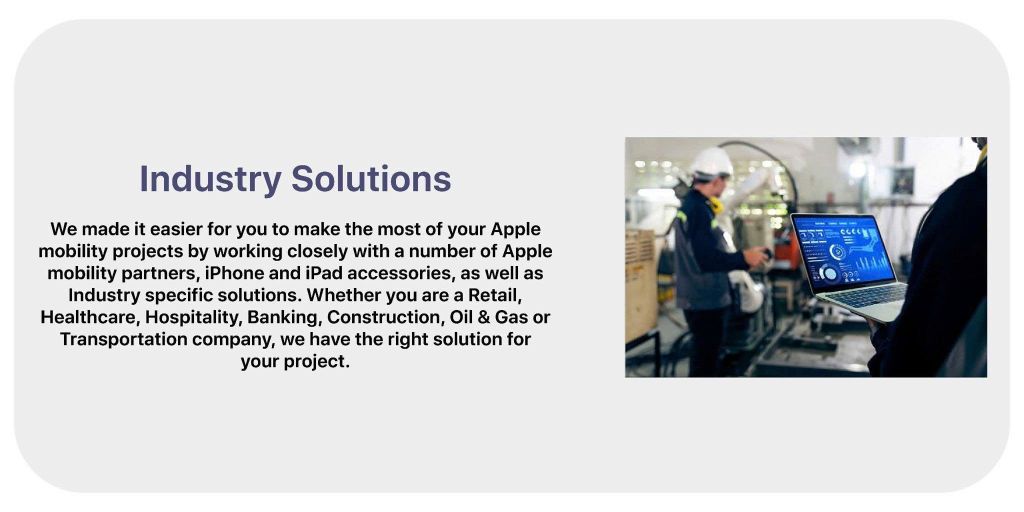 Industry Solutions

We made it easier for you to make the most of your Apple mobility projects by working closely with a number of Apple mobility partners, iPhone and iPad accessories, as well as Industry specific solutions. Whether you are a Retail, Healthcare, Hospitality, Banking, Construction, Oil & Gas or Transportation company, we have the right solution for your project.